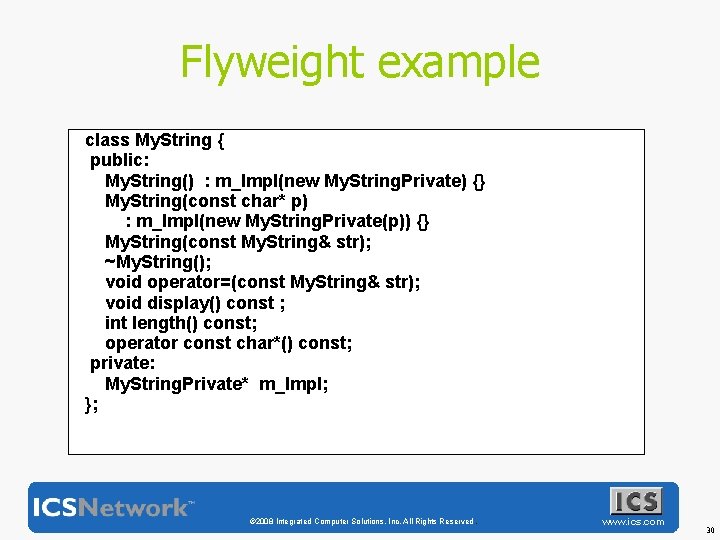 Flyweight example

class MyString {
public:
MyString() : m_Impl(new MyStringPrivate) {}
MyString(const char* p)
: m_Impl(new MyStringPrivate(p)) {}
MyString(const MyString& str);
~MyString();
void operator=(const MyString& str);
void display() const ;
int length() const;
operator const char*() const;
private:
MyStringPrivate* m_Impl;
};

ICSNetwork™

©2008 Integrated Computer Solutions, Inc. All Rights Reserved.

ICS

www.ics.com

30